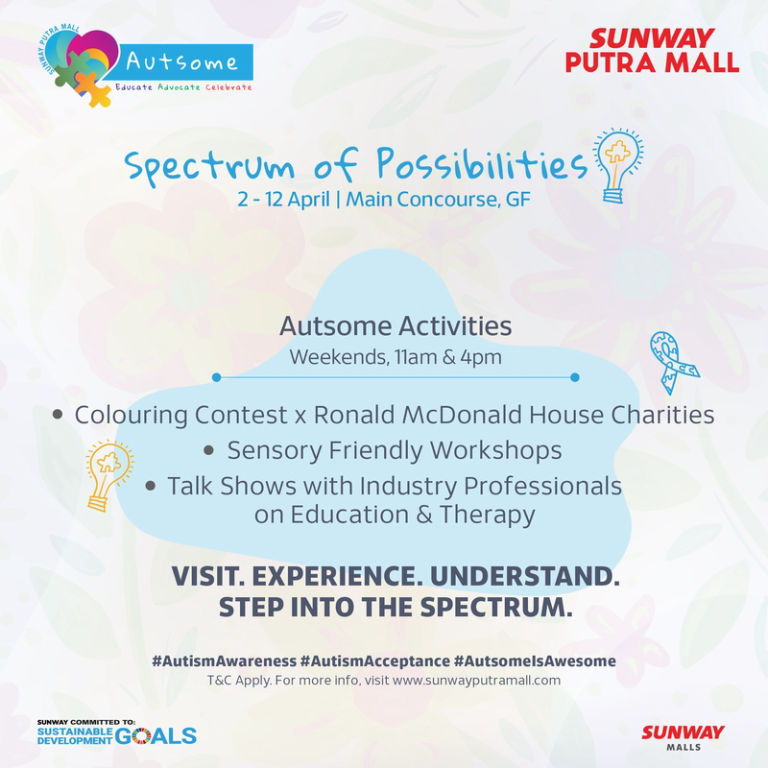 SUNWAY PUTRA MALL
Autsome
Educate Advocate Celebrate

SUNWAY
PUTRA MALL

Spectrum of Possibilities
2 - 12 April | Main Concourse, GF

Autsome Activities
Weekends, 11am & 4pm

• Colouring Contest x Ronald McDonald House Charities
• Sensory Friendly Workshops
• Talk Shows with Industry Professionals on Education & Therapy

VISIT. EXPERIENCE. UNDERSTAND.
STEP INTO THE SPECTRUM.

#AutismAwareness #AutismAcceptance #AutsomeIsAwesome
T&C Apply. For more info, visit www.sunwayputramall.com

SUNWAY COMMITTED TO:
SUSTAINABLE DEVELOPMENT GOALS

SUNWAY
MALLS